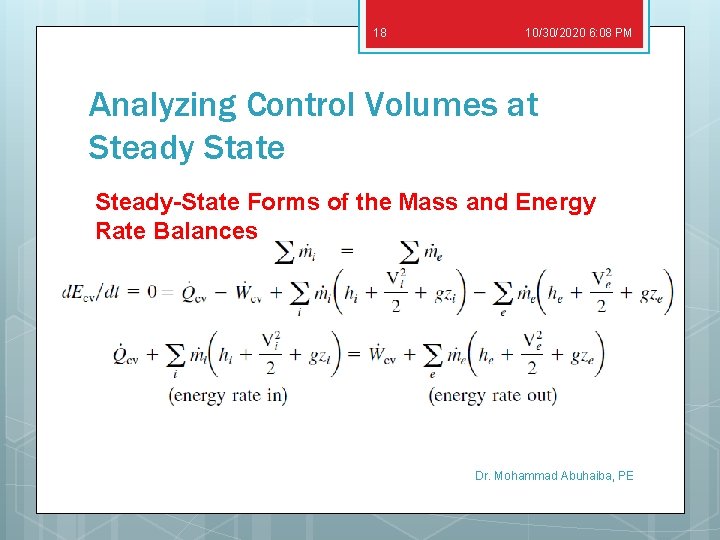 18

10/30/2020 6:08 PM

Analyzing Control Volumes at Steady State

Steady-State Forms of the Mass and Energy Rate Balances

$\sum \dot{m}_i = \sum \dot{m}_e$

$dE_{cv}/dt = 0 = \dot{Q}_{cv} - \dot{W}_{cv} + \sum_i \dot{m}_i\left(h_i + \frac{V_i^2}{2} + gz_i\right) - \sum_e \dot{m}_e\left(h_e + \frac{V_e^2}{2} + gz_e\right)$

$\dot{Q}_{cv} + \sum_i \dot{m}_i\left(h_i + \frac{V_i^2}{2} + gz_i\right) = \dot{W}_{cv} + \sum_e \dot{m}_e\left(h_e + \frac{V_e^2}{2} + gz_e\right)$

(energy rate in) (energy rate out)

Dr. Mohammad Abuhaiba, PE